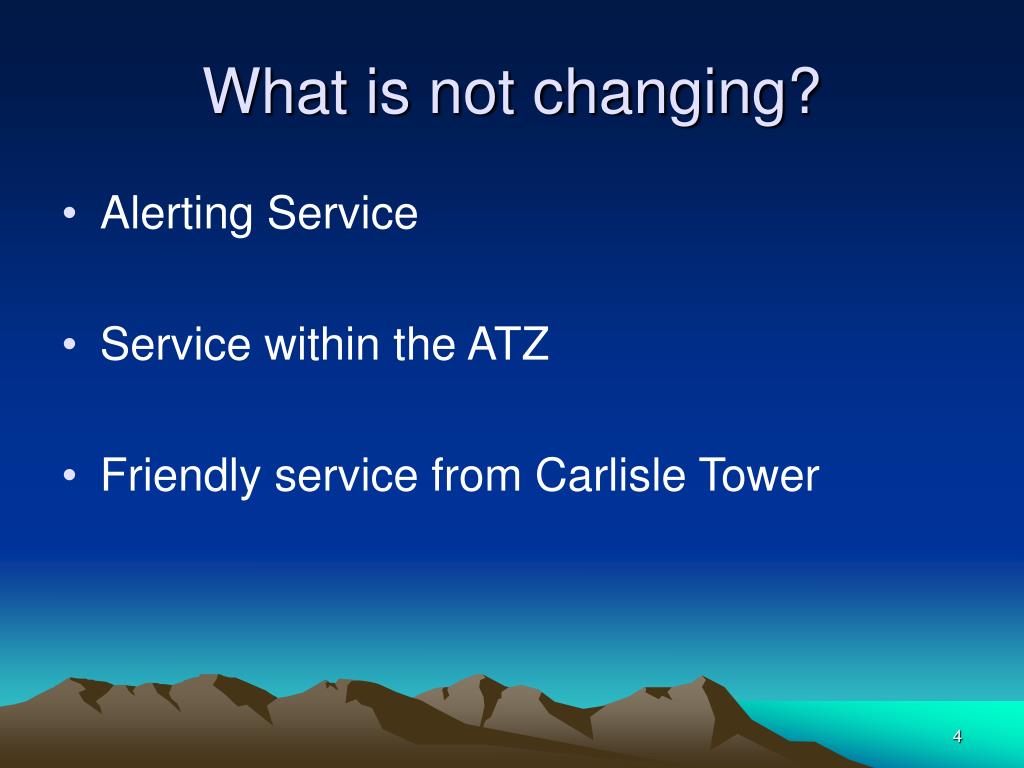 What is not changing?

• Alerting Service

• Service within the ATZ

• Friendly service from Carlisle Tower

4